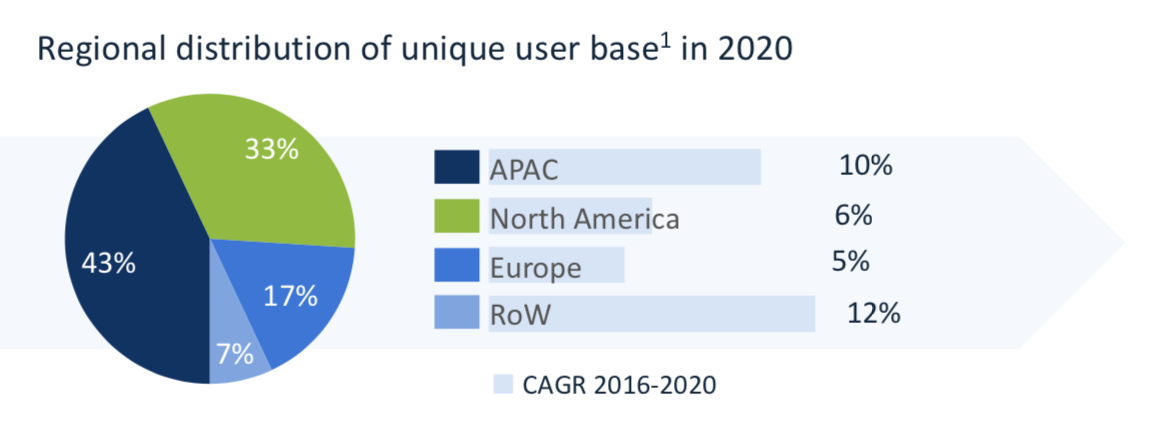 Regional distribution of unique user base$^1$ in 2020

33%

43%

17%

7%

APAC 10%

North America 6%

Europe 5%

RoW 12%

CAGR 2016-2020